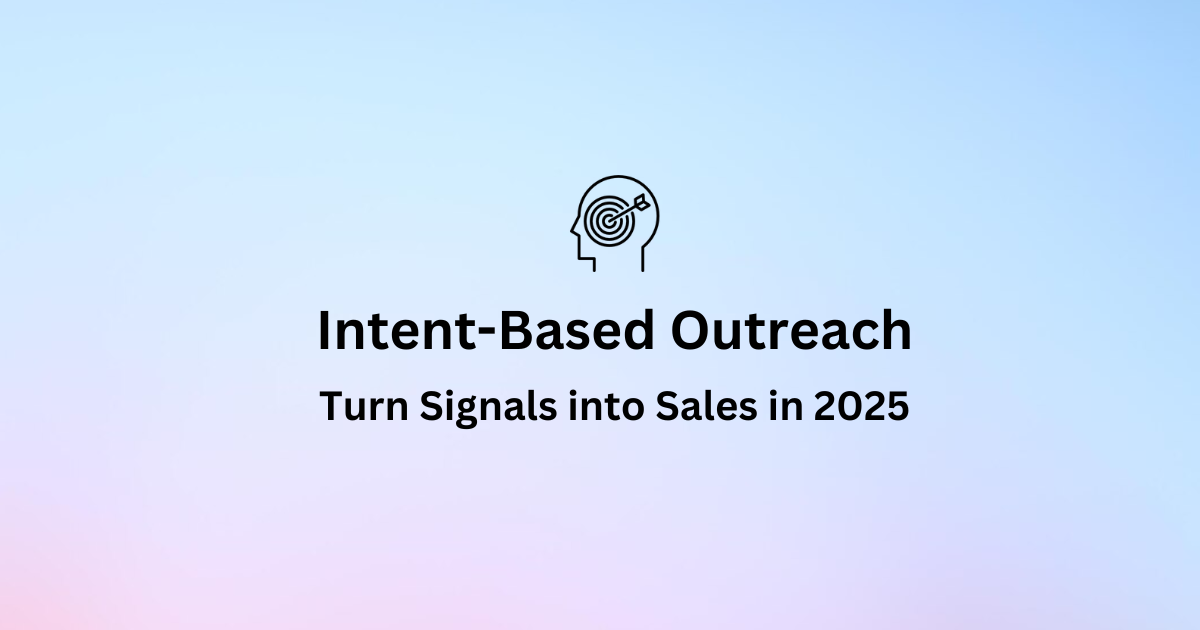 Intent-Based Outreach

Turn Signals into Sales in 2025